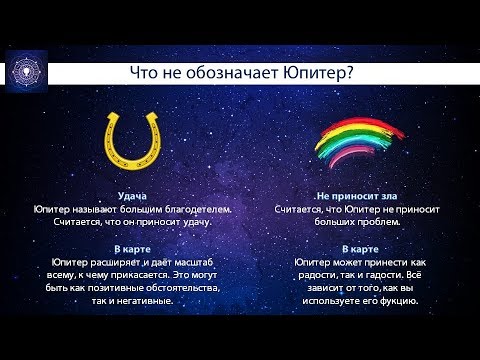 Что не обозначает Юпитер?

Удача
Юпитер называют большим благодетелем. Считается, что он приносит удачу.

В карте
Юпитер расширяет и даёт масштаб всему, к чему прикасается. Это могут быть как позитивные обстоятельства, так и негативные.

Не приносит зла
Считается, что Юпитер не приносит больших проблем.

В карте
Юпитер может принести как радости, так и гадости. Всё зависит от того, как вы используете его фукцию.